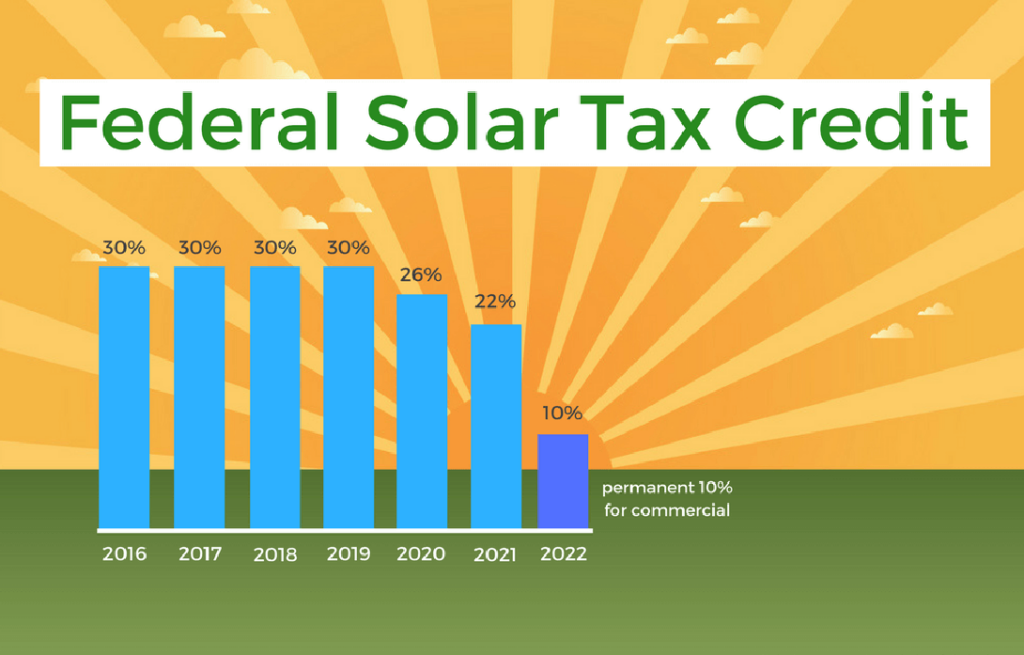 Federal Solar Tax Credit

30%
30%
30%
30%
26%
22%
10%

permanent 10% for commercial

2016
2017
2018
2019
2020
2021
2022